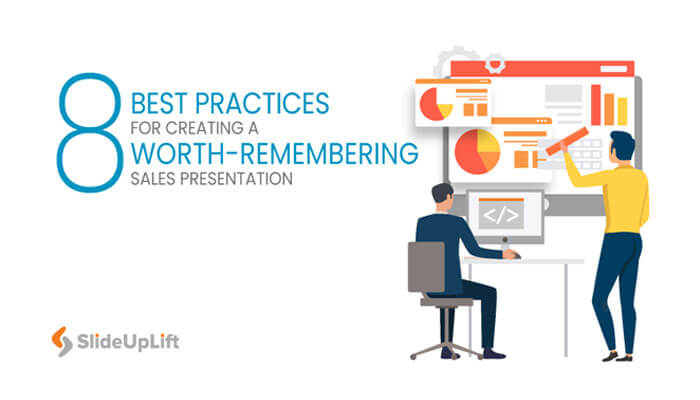 8 BEST PRACTICES FOR CREATING A WORTH-REMEMBERING SALES PRESENTATION

</>

SlideUpLift